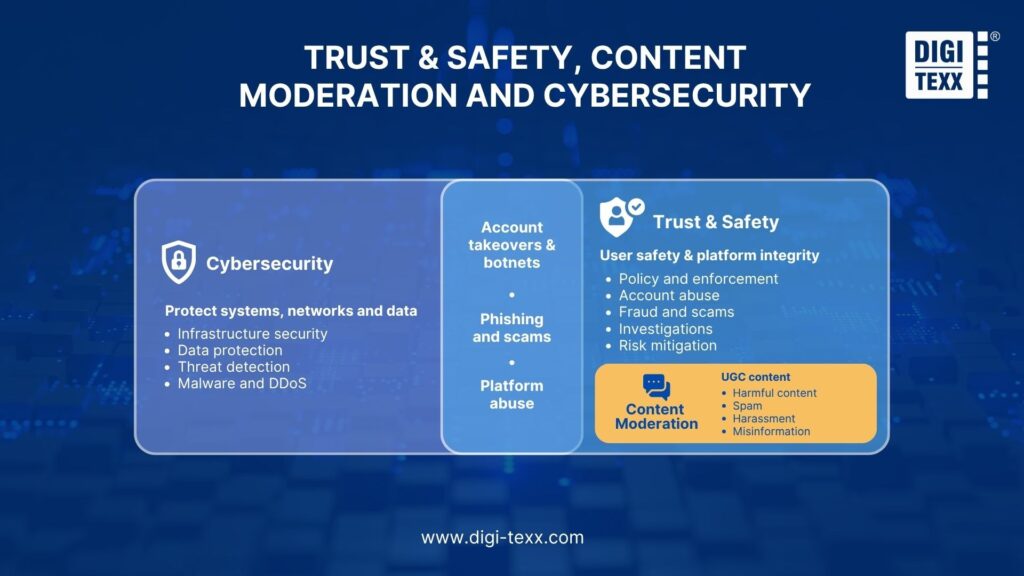 TRUST & SAFETY, CONTENT MODERATION AND CYBERSECURITY

DIGI TEXX ®

Cybersecurity

Protect systems, networks and data
• Infrastructure security
• Data protection
• Threat detection
• Malware and DDoS

Account takeovers & botnets
•
Phishing and scams
•
Platform abuse

Trust & Safety

User safety & platform integrity
• Policy and enforcement
• Account abuse
• Fraud and scams
• Investigations
• Risk mitigation

Content Moderation

UGC content
• Harmful content
• Spam
• Harassment
• Misinformation

www.digi-texx.com